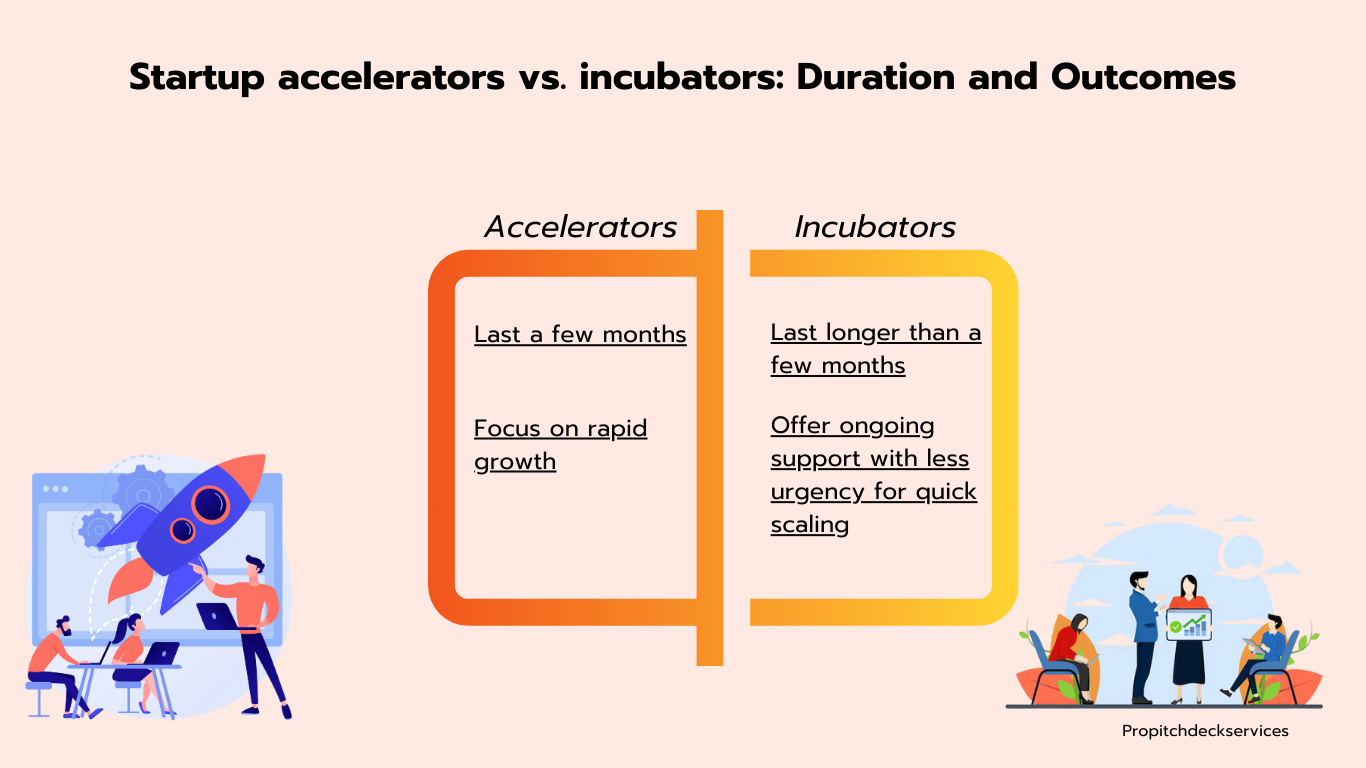 Startup accelerators vs. incubators: Duration and Outcomes

Accelerators

Last a few months

Focus on rapid growth

Incubators

Last longer than a few months

Offer ongoing support with less urgency for quick scaling

Propitchdeckservices